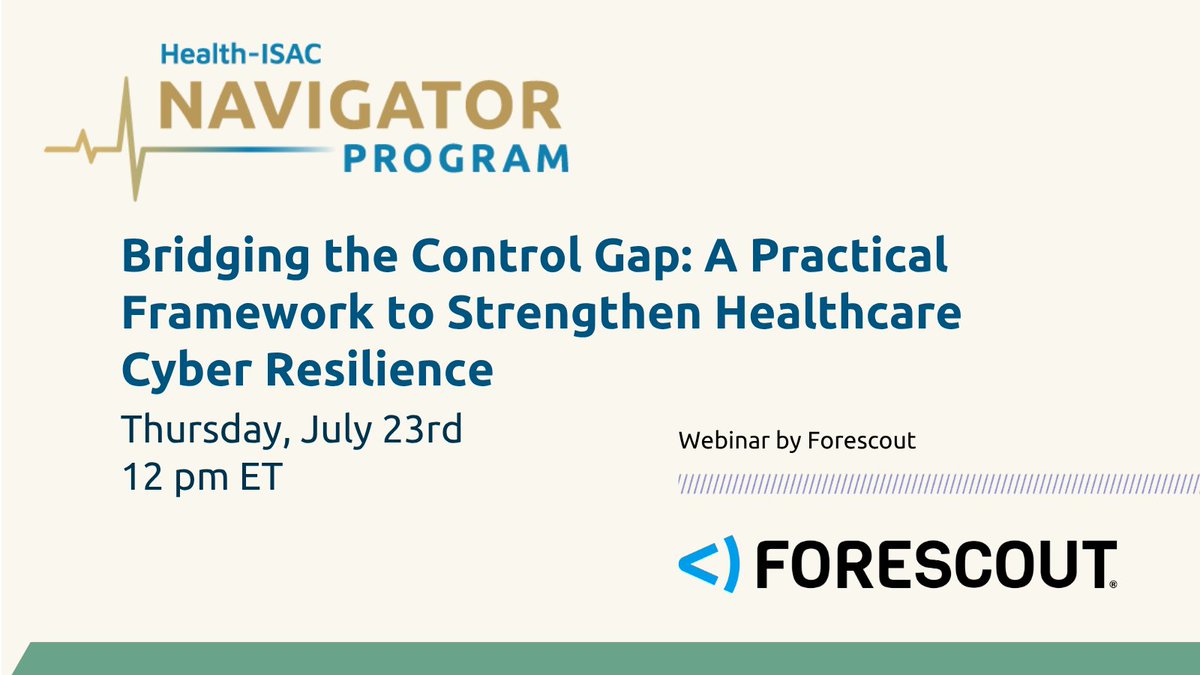 Health-ISAC
NAVIGATOR
PROGRAM

Bridging the Control Gap: A Practical Framework to Strengthen Healthcare Cyber Resilience

Thursday, July 23rd
12 pm ET

Webinar by Forescout

FORESCOUT®